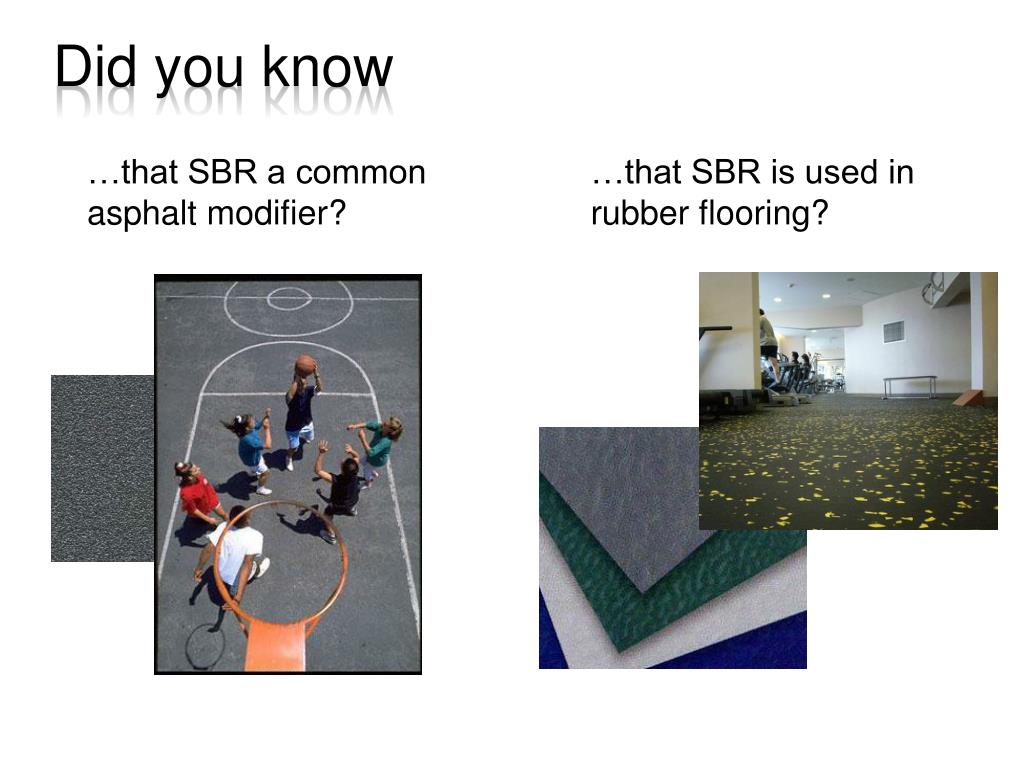 Did you know

…that SBR a common asphalt modifier?

…that SBR is used in rubber flooring?